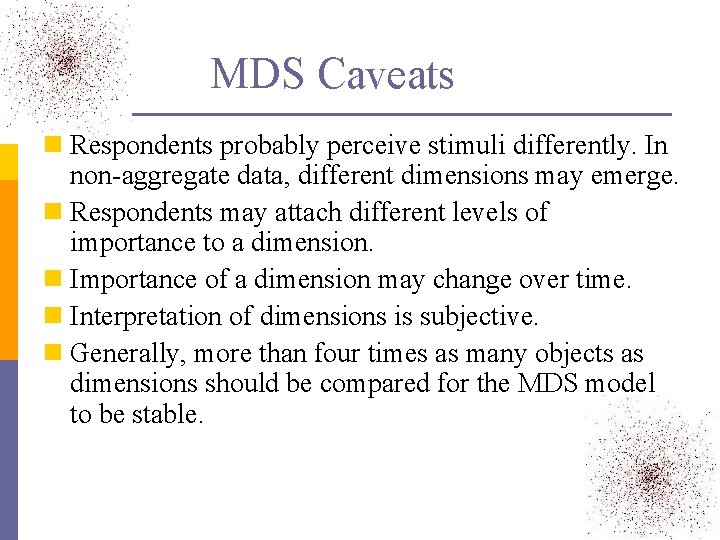 MDS Caveats

Respondents probably perceive stimuli differently. In non-aggregate data, different dimensions may emerge.

Respondents may attach different levels of importance to a dimension.

Importance of a dimension may change over time.

Interpretation of dimensions is subjective.

Generally, more than four times as many objects as dimensions should be compared for the MDS model to be stable.